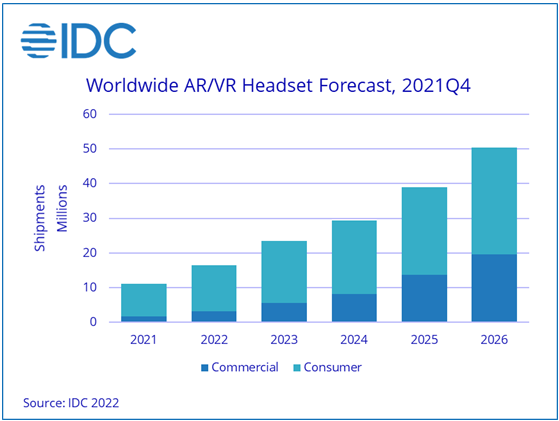 IDC

Worldwide AR/VR Headset Forecast, 2021Q4

Shipments
Millions

60
50
40
30
20
10
0

2021
2022
2023
2024
2025
2026

Commercial
Consumer

Source: IDC 2022